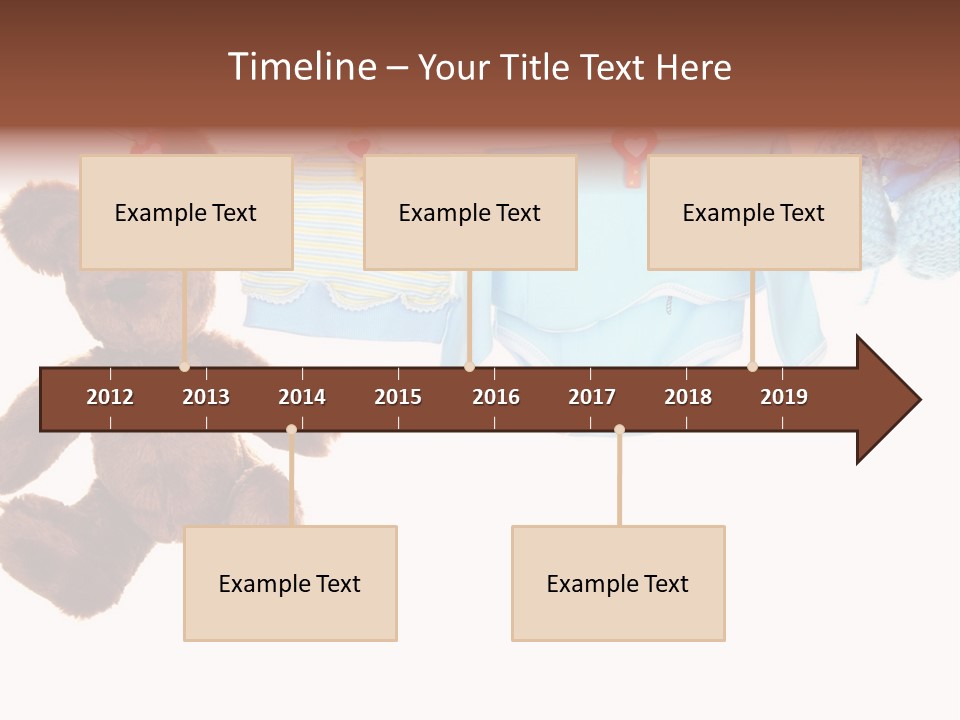 Timeline – Your Title Text Here

Example Text

Example Text

Example Text

2012 2013 2014 2015 2016 2017 2018 2019

Example Text

Example Text